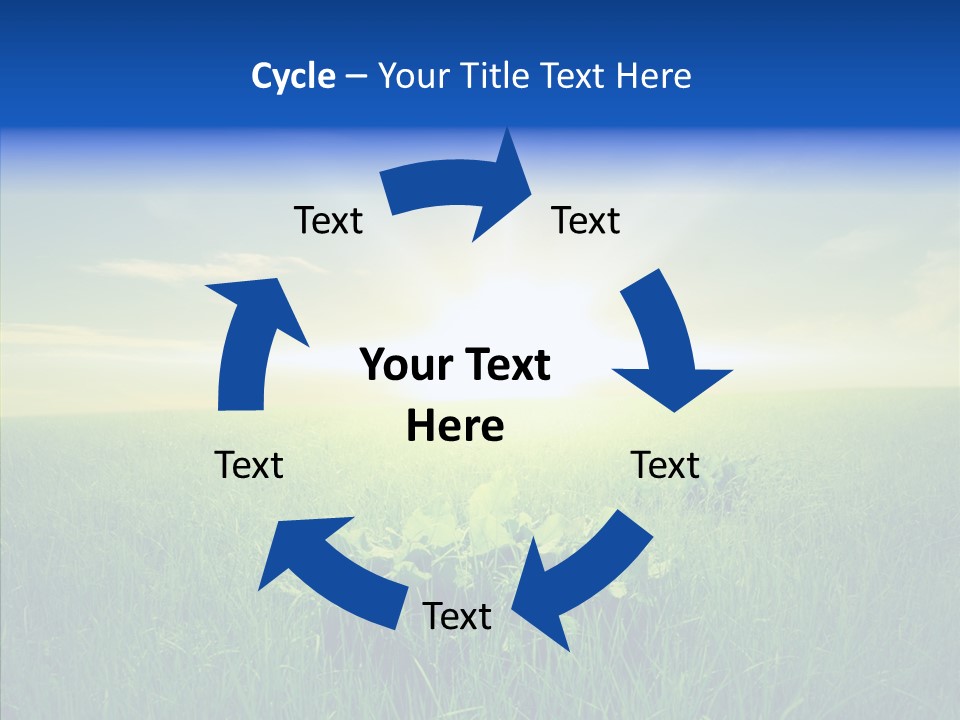 Cycle – Your Title Text Here

Text

Text

Your Text Here

Text

Text

Text